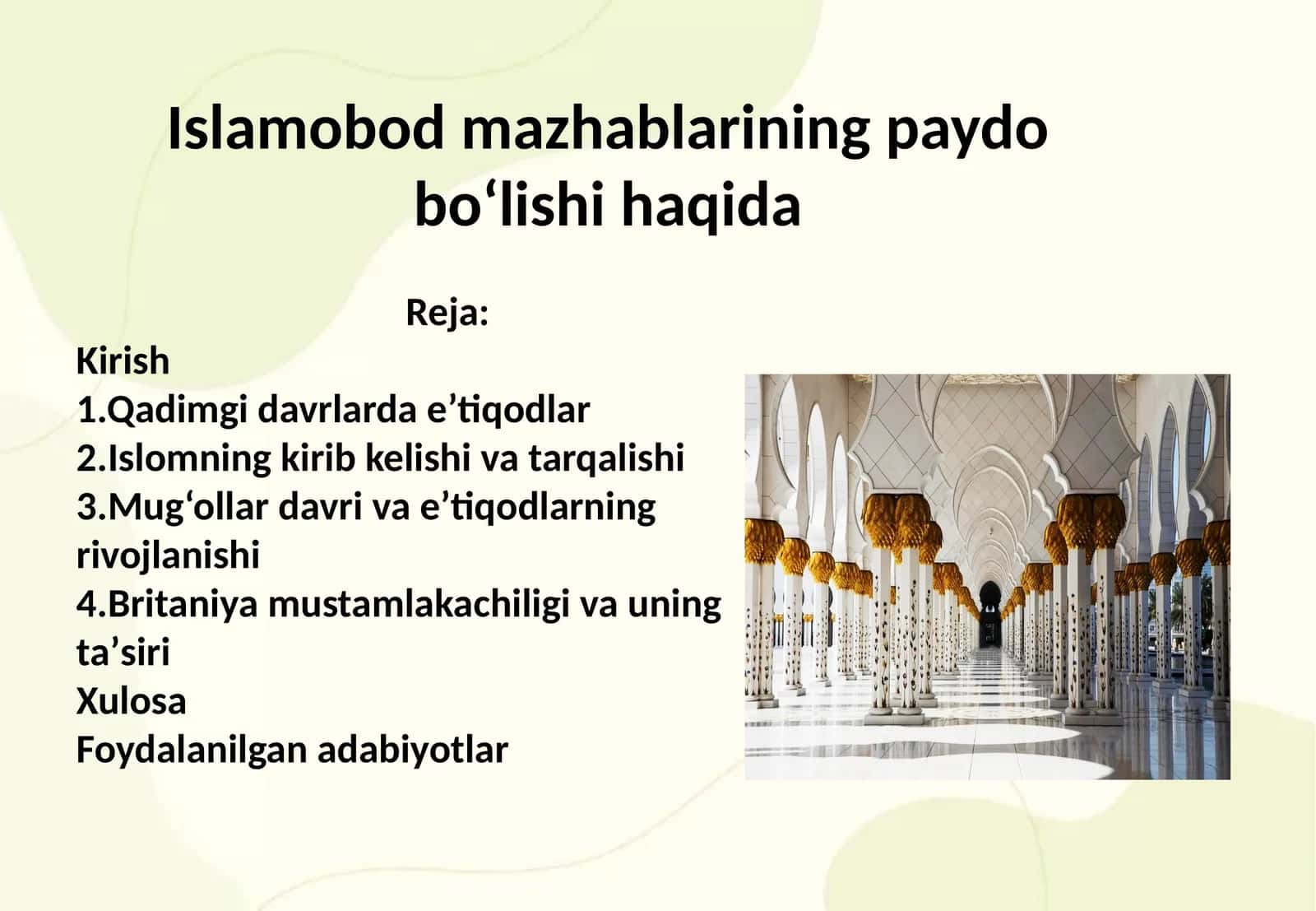 Islamobod mazhablarining paydo bo‘lishi haqida

Reja:

Kirish
1.Qadimgi davrlarda e’tiqodlar
2.Islomning kirib kelishi va tarqalishi
3.Mug‘ollar davri va e’tiqodlarning rivojlanishi
4.Britaniya mustamlakachiligi va uning ta’siri
Xulosa
Foydalanilgan adabiyotlar